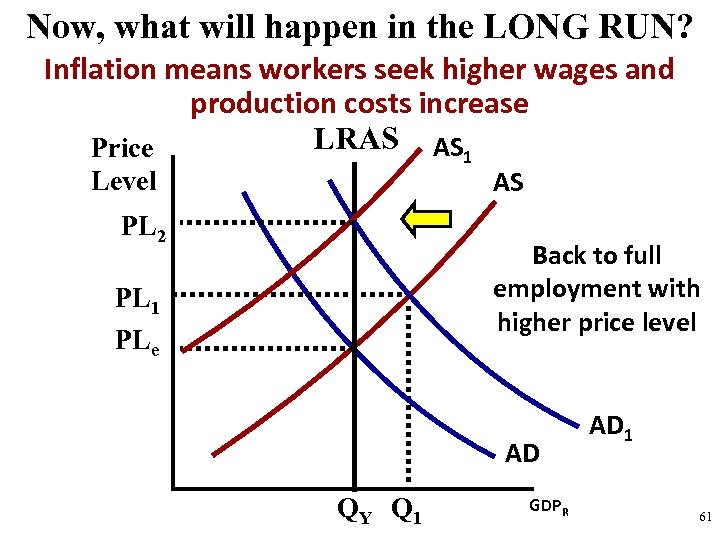 Now, what will happen in the LONG RUN?

Inflation means workers seek higher wages and production costs increase

Price Level

LRAS

$AS_1$

AS

$PL_2$

$PL_1$

$PL_e$

Back to full employment with higher price level

$AD_1$

AD

$Q_Y$ $Q_1$

$GDP_R$

61